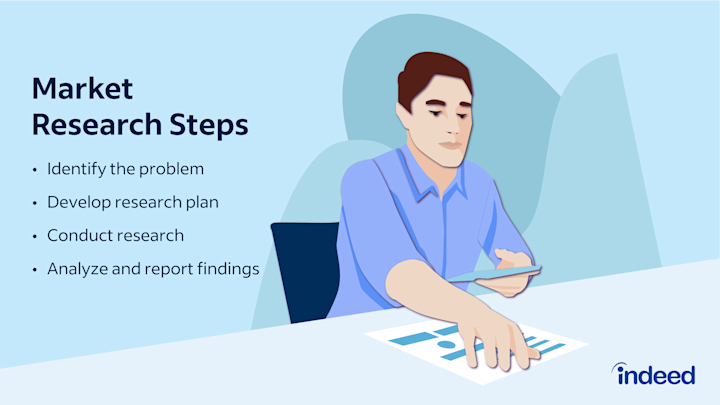 Market Research Steps

• Identify the problem
• Develop research plan
• Conduct research
• Analyze and report findings

indeed